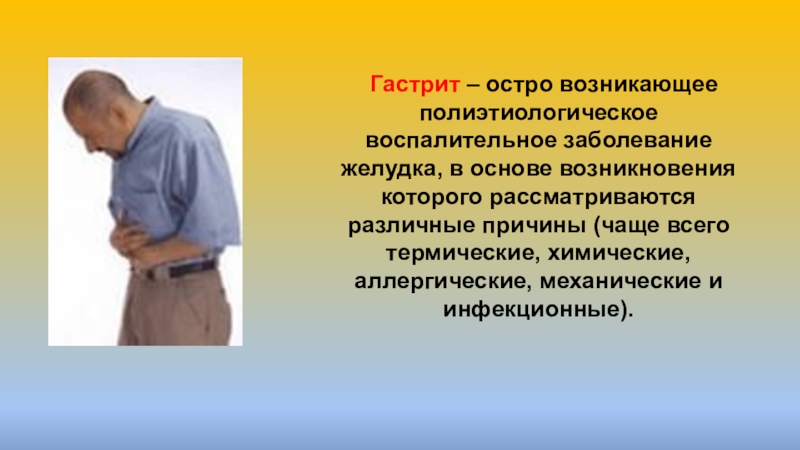 Гастрит – остро возникающее полиэтиологическое воспалительное заболевание желудка, в основе возникновения которого рассматриваются различные причины (чаще всего термические, химические, аллергические, механические и инфекционные).